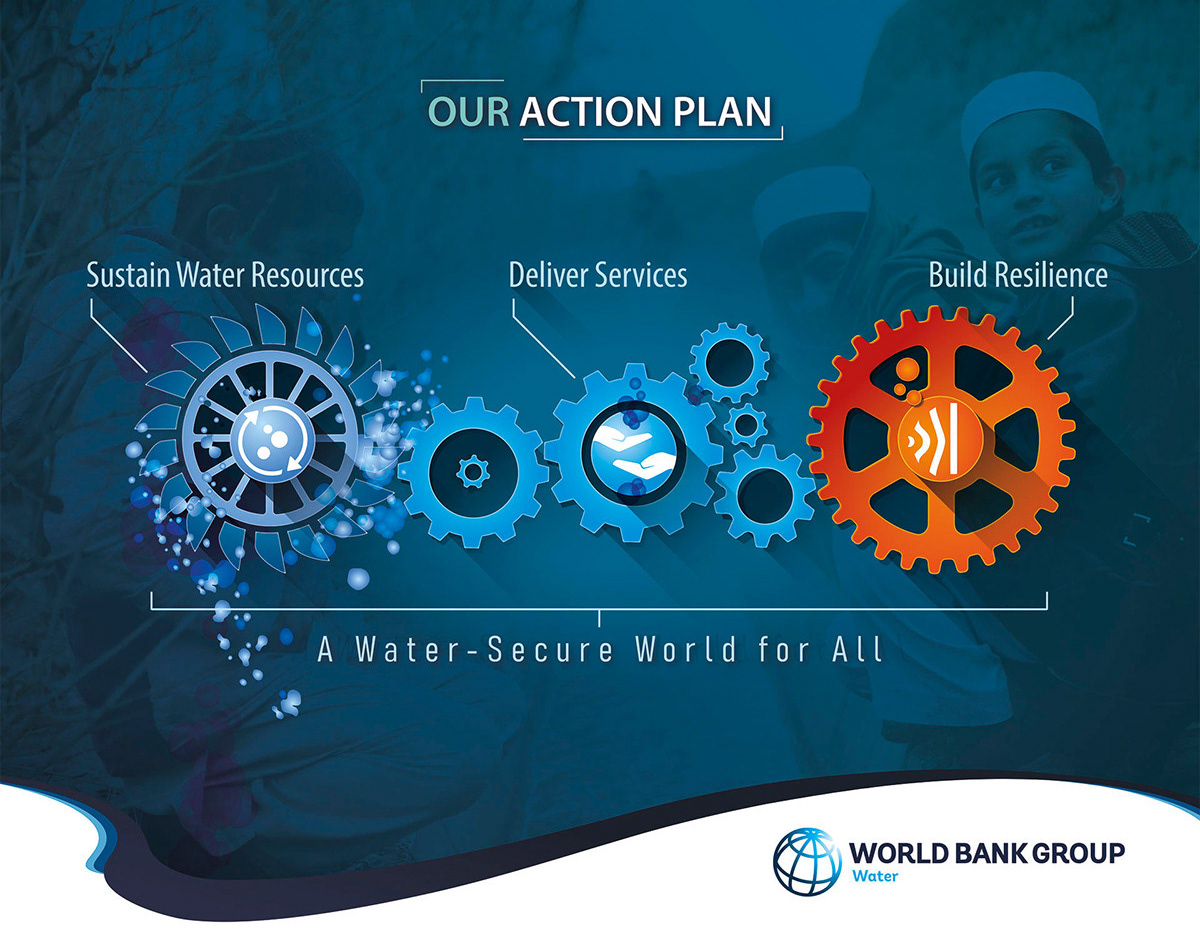 OUR ACTION PLAN

Sustain Water Resources

Deliver Services

Build Resilience

A Water-Secure World for All

WORLD BANK GROUP
Water